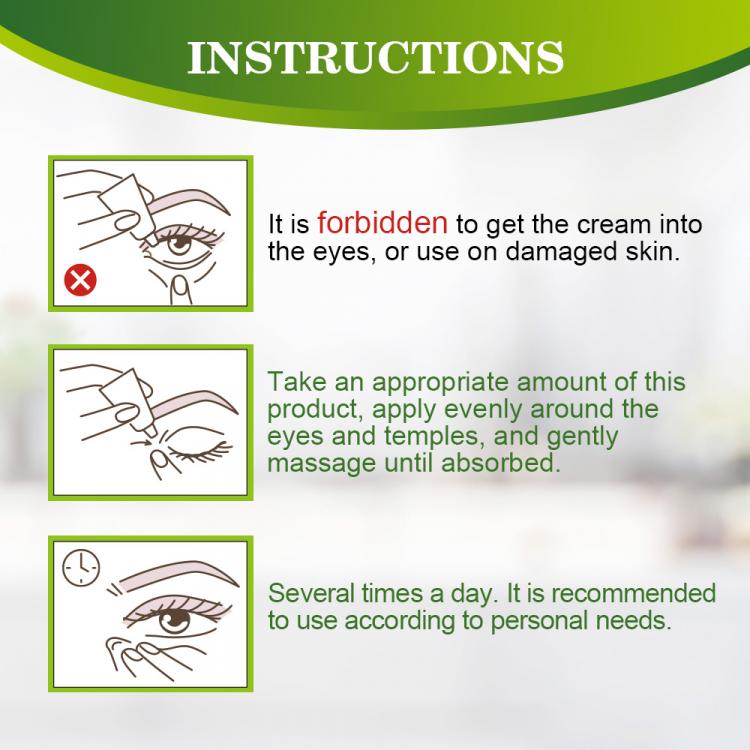 INSTRUCTIONS

It is forbidden to get the cream into the eyes, or use on damaged skin.

Take an appropriate amount of this product, apply evenly around the eyes and temples, and gently massage until absorbed.

Several times a day. It is recommended to use according to personal needs.